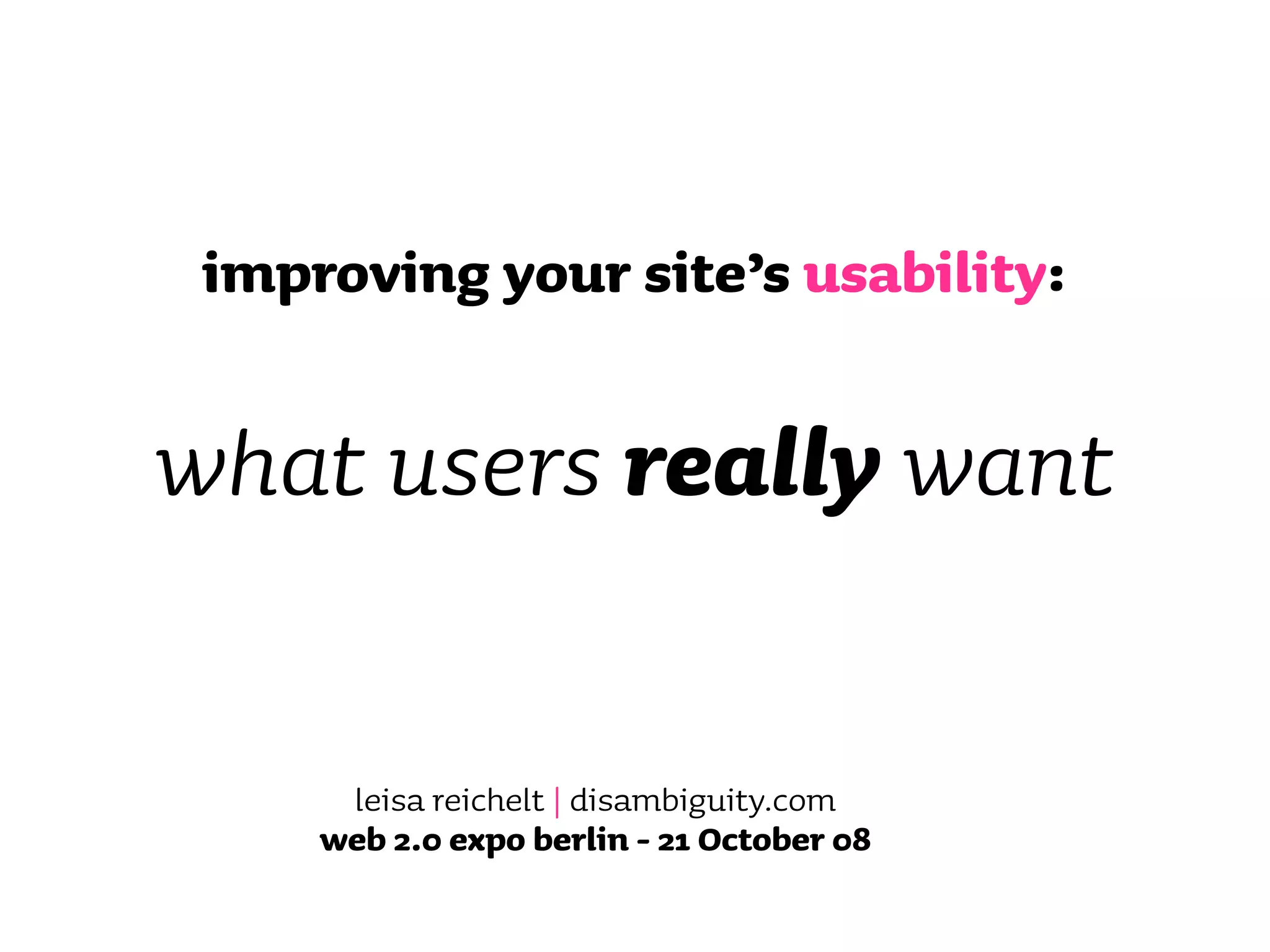 improving your site's usability:

what users really want

leisa reichelt | disambiguity.com
web 2.0 expo berlin - 21 October 08